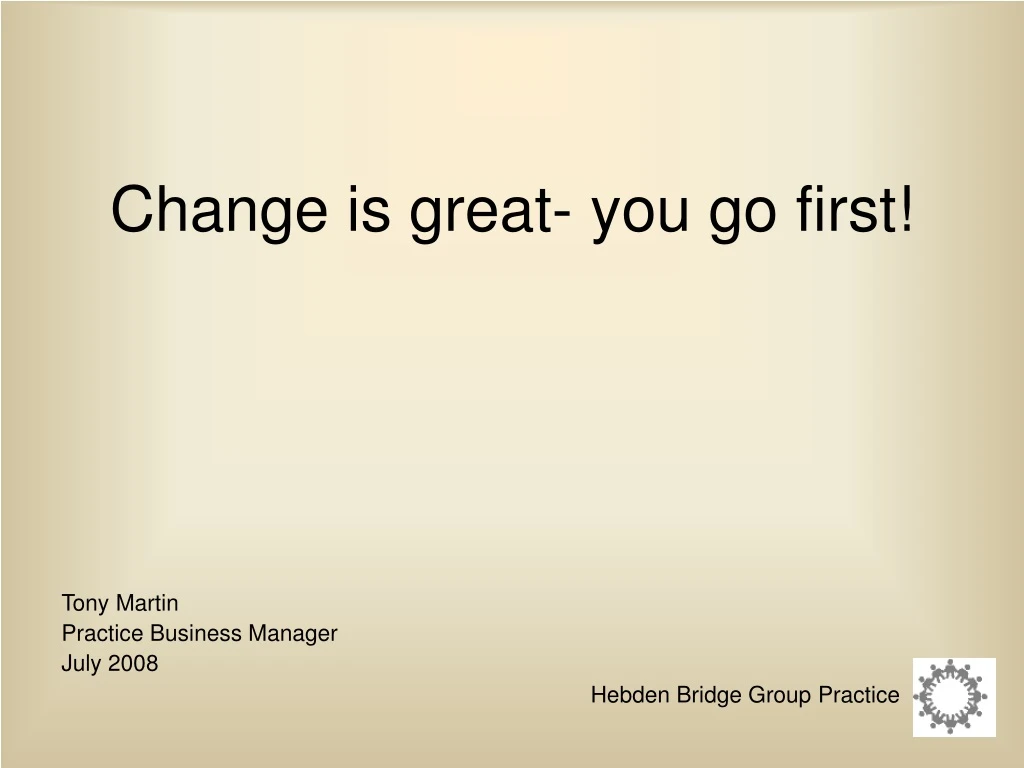 Change is great- you go first!

Tony Martin
Practice Business Manager
July 2008

Hebden Bridge Group Practice